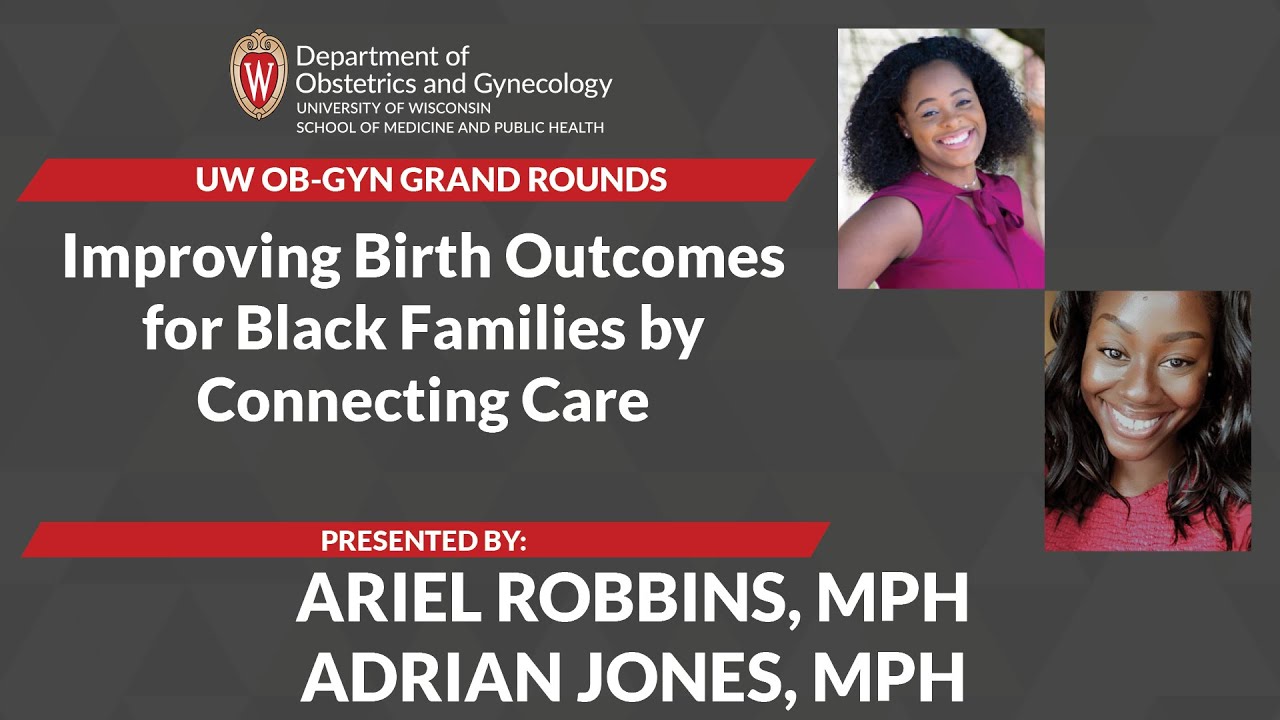 W

Department of Obstetrics and Gynecology
UNIVERSITY OF WISCONSIN
SCHOOL OF MEDICINE AND PUBLIC HEALTH

UW OB-GYN GRAND ROUNDS

Improving Birth Outcomes for Black Families by Connecting Care

PRESENTED BY:

ARIEL ROBBINS, MPH
ADRIAN JONES, MPH